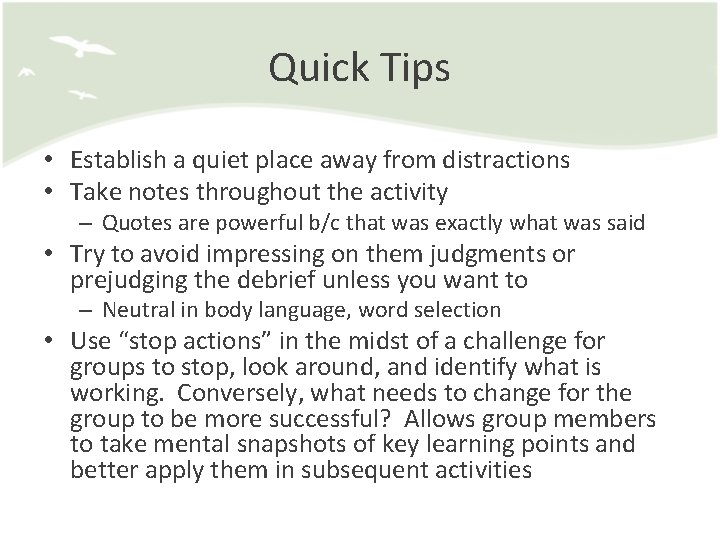 Quick Tips

• Establish a quiet place away from distractions
• Take notes throughout the activity
  – Quotes are powerful b/c that was exactly what was said
• Try to avoid impressing on them judgments or prejudging the debrief unless you want to
  – Neutral in body language, word selection
• Use “stop actions” in the midst of a challenge for groups to stop, look around, and identify what is working. Conversely, what needs to change for the group to be more successful? Allows group members to take mental snapshots of key learning points and better apply them in subsequent activities